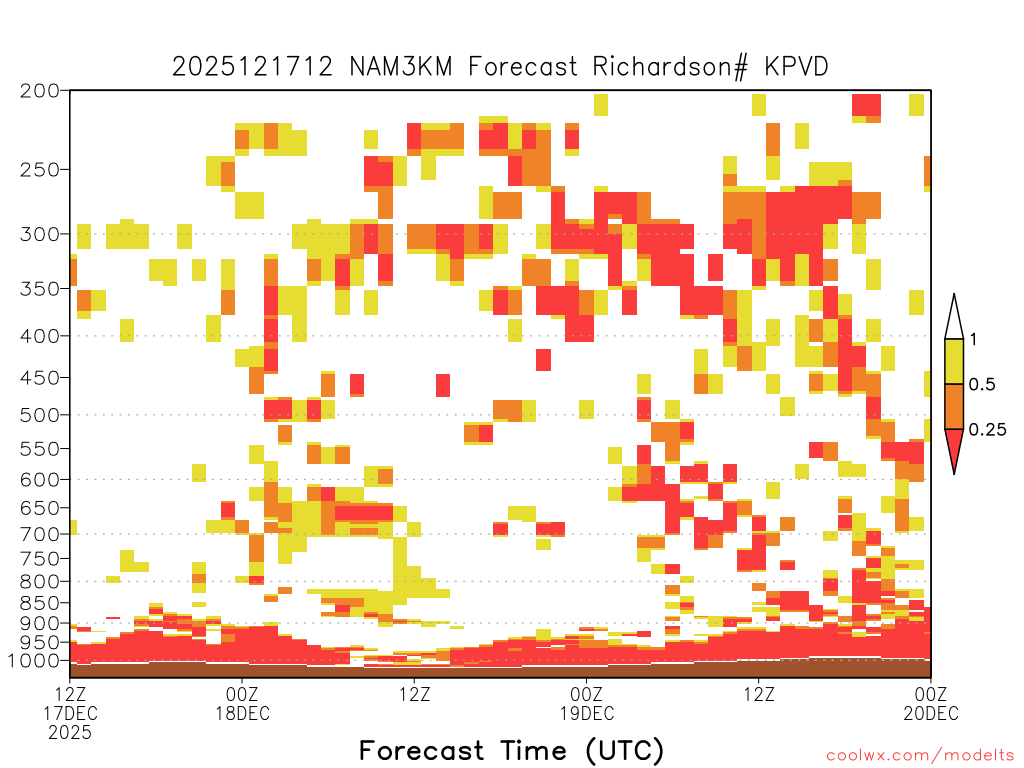 2025121712 NAM3KM Forecast Richardson# KPVD

200
250
300
350
400
450
500
550
600
650
700
750
800
850
900
950
1000

1
0.5
0.25

12Z 17DEC 2025
00Z 18DEC
12Z
00Z 19DEC
12Z
00Z 20DEC

Forecast Time (UTC)

coolwx.com/modelts